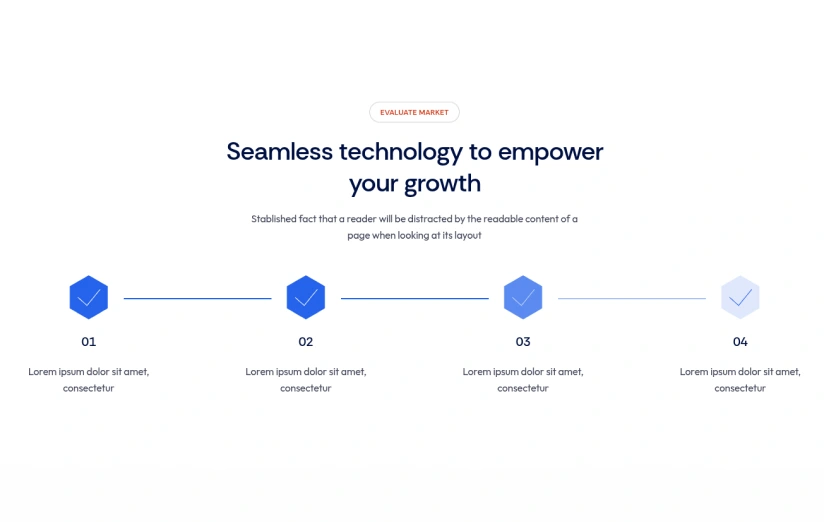 EVALUATE MARKET

Seamless technology to empower your growth

Stablished fact that a reader will be distracted by the readable content of a page when looking at its layout

01

Lorem ipsum dolor sit amet, consectetur

02

Lorem ipsum dolor sit amet, consectetur

03

Lorem ipsum dolor sit amet, consectetur

04

Lorem ipsum dolor sit amet, consectetur